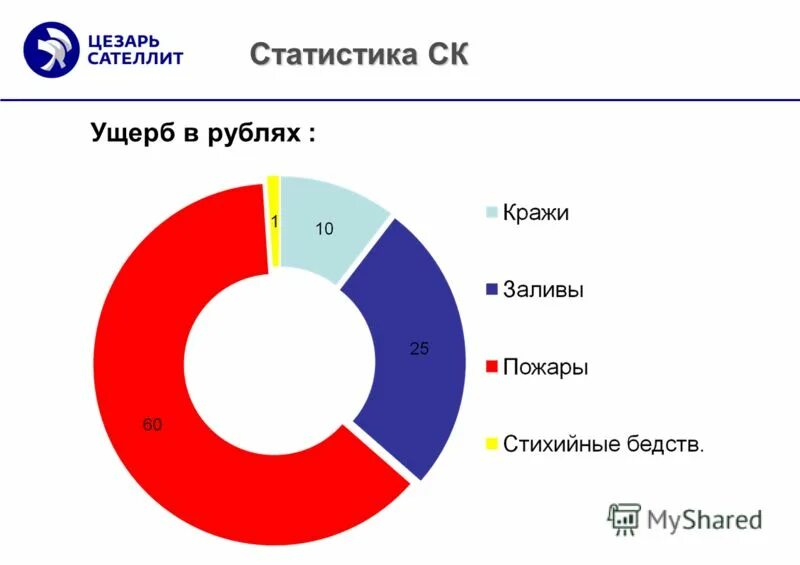 ЦЕЗАРЬ САТЕЛЛИТ

Статистика СК

Ущерб в рублях :

1
10
25
60

Кражи
Заливы
Пожары
Стихийные бедств.

MyShared